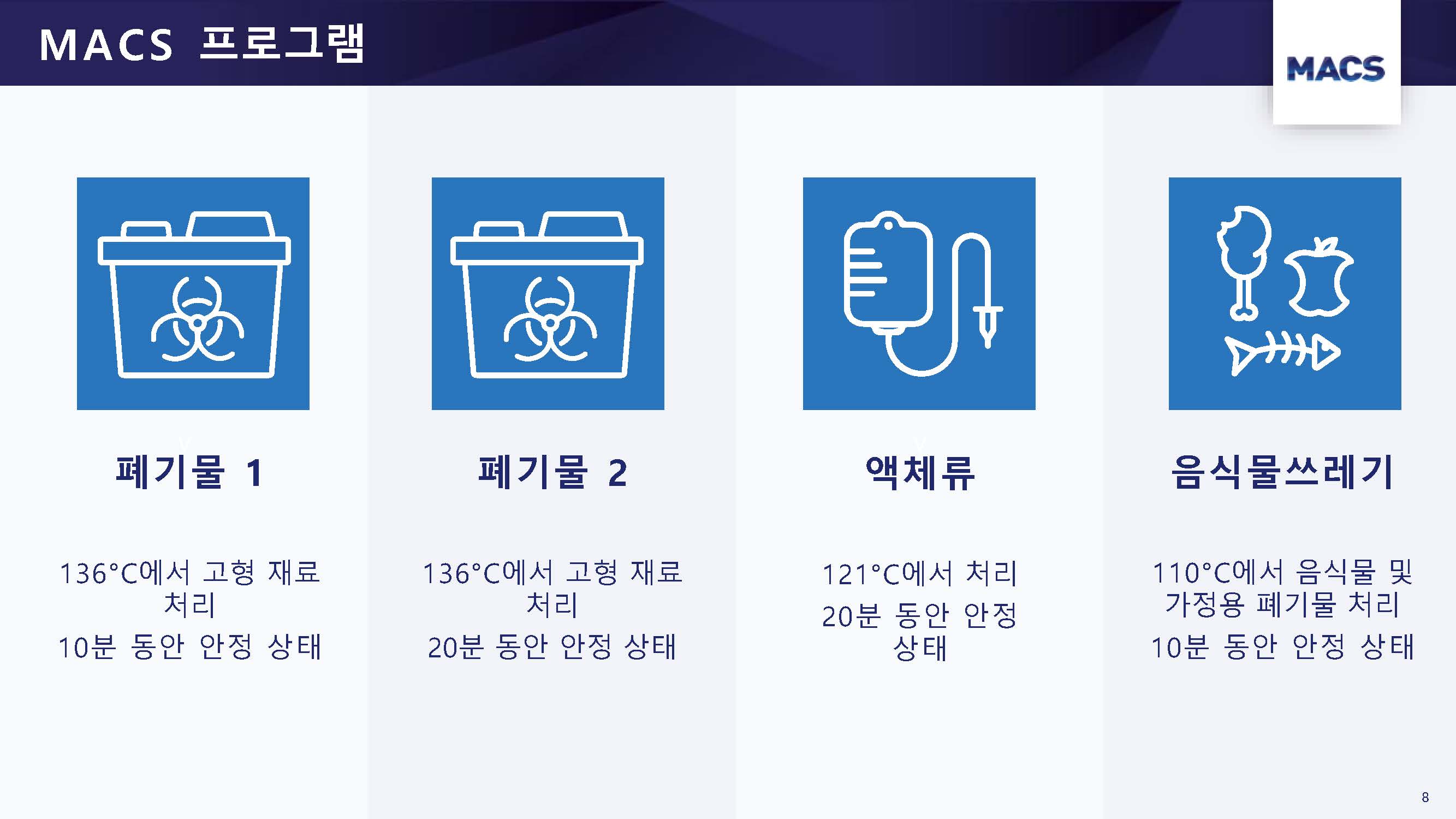 MACS 프로그램

MACS

폐기물 1

136°C에서 고형 재료 처리

10분 동안 안정 상태

폐기물 2

136°C에서 고형 재료 처리

20분 동안 안정 상태

액체류

121°C에서 처리

20분 동안 안정 상태

음식물쓰레기

110°C에서 음식물 및 가정용 폐기물 처리

10분 동안 안정 상태

8